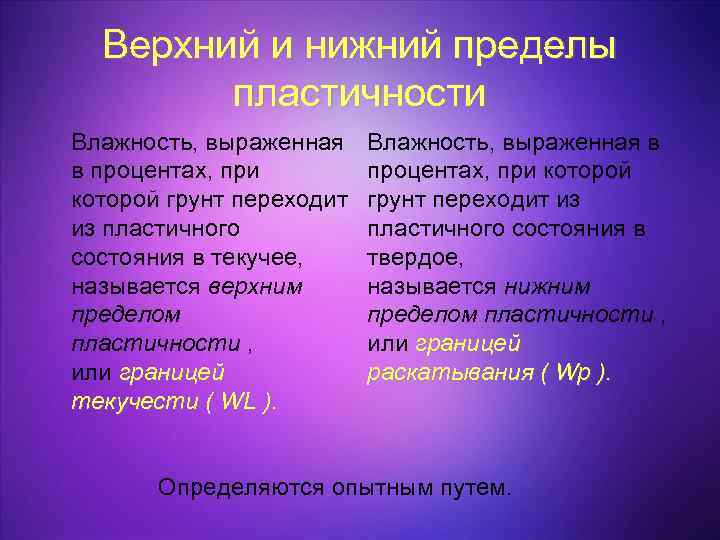 Верхний и нижний пределы пластичности

Влажность, выраженная в процентах, при которой грунт переходит из пластичного состояния в текучее, называется верхним пределом пластичности , или границей текучести ( WL ).

Влажность, выраженная в процентах, при которой грунт переходит из пластичного состояния в твердое, называется нижним пределом пластичности , или границей раскатывания ( Wp ).

Определяются опытным путем.